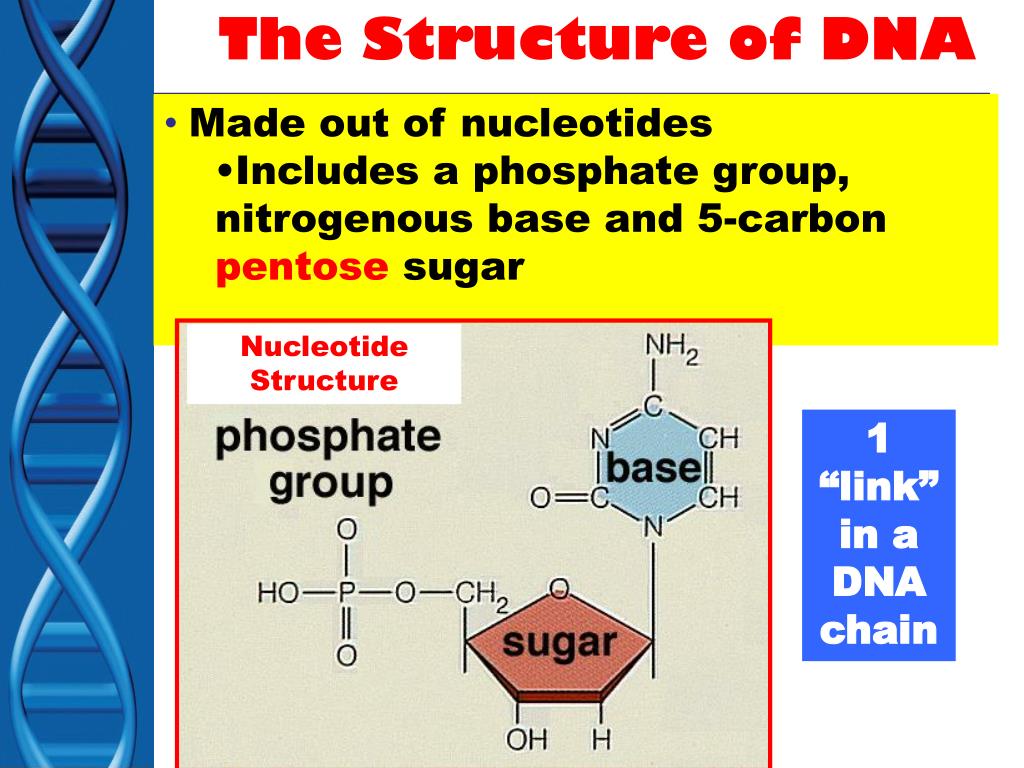 The Structure of DNA

• Made out of nucleotides
•Includes a phosphate group, nitrogenous base and 5-carbon pentose sugar

Nucleotide Structure

phosphate group

$NH_2$
C
N
CH
base
O=C
CH
N

O
HO—P—O—$CH_2$
O
O
sugar
OH
H

1 "link" in a DNA chain